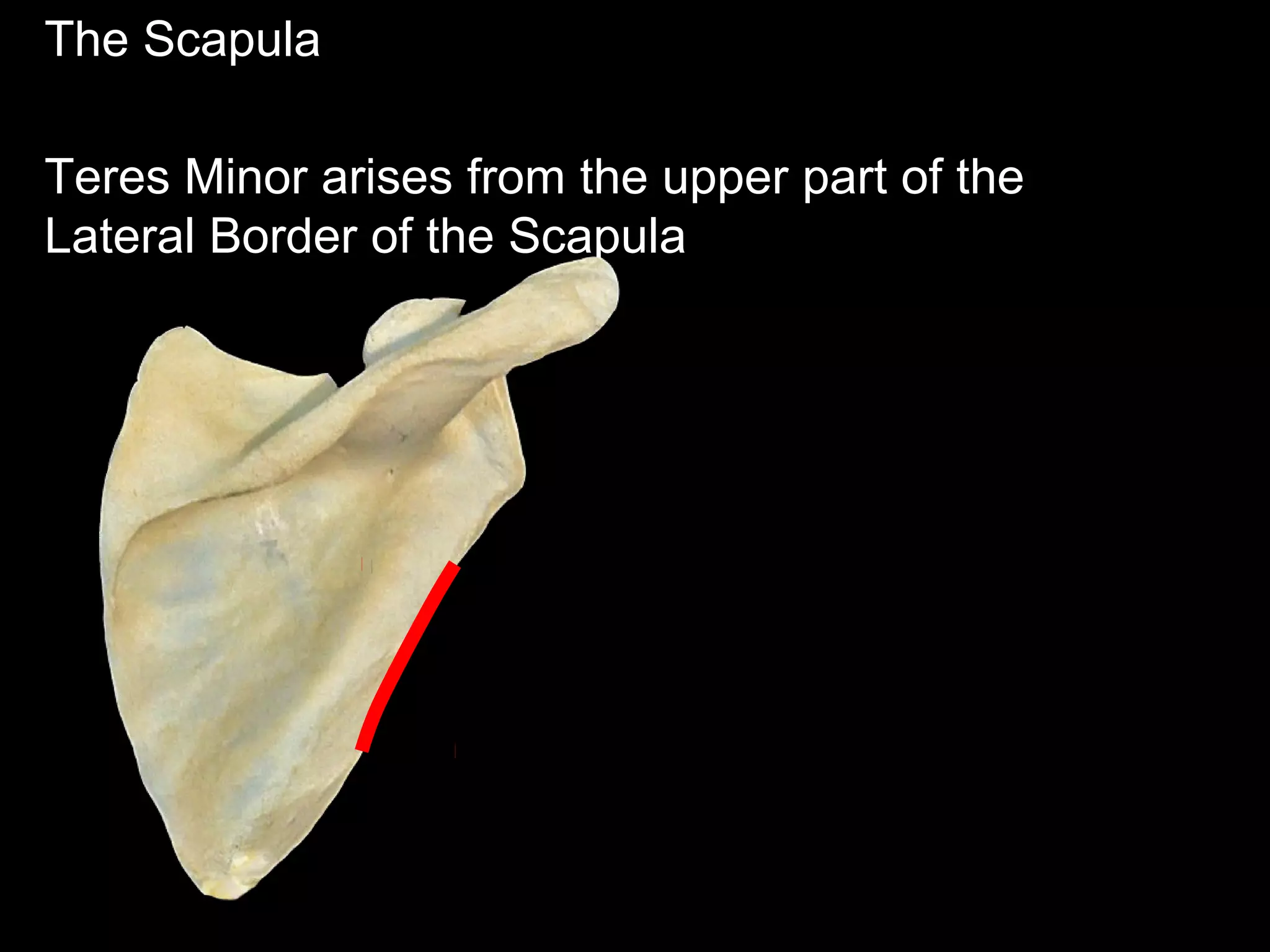 The Scapula

Teres Minor arises from the upper part of the Lateral Border of the Scapula